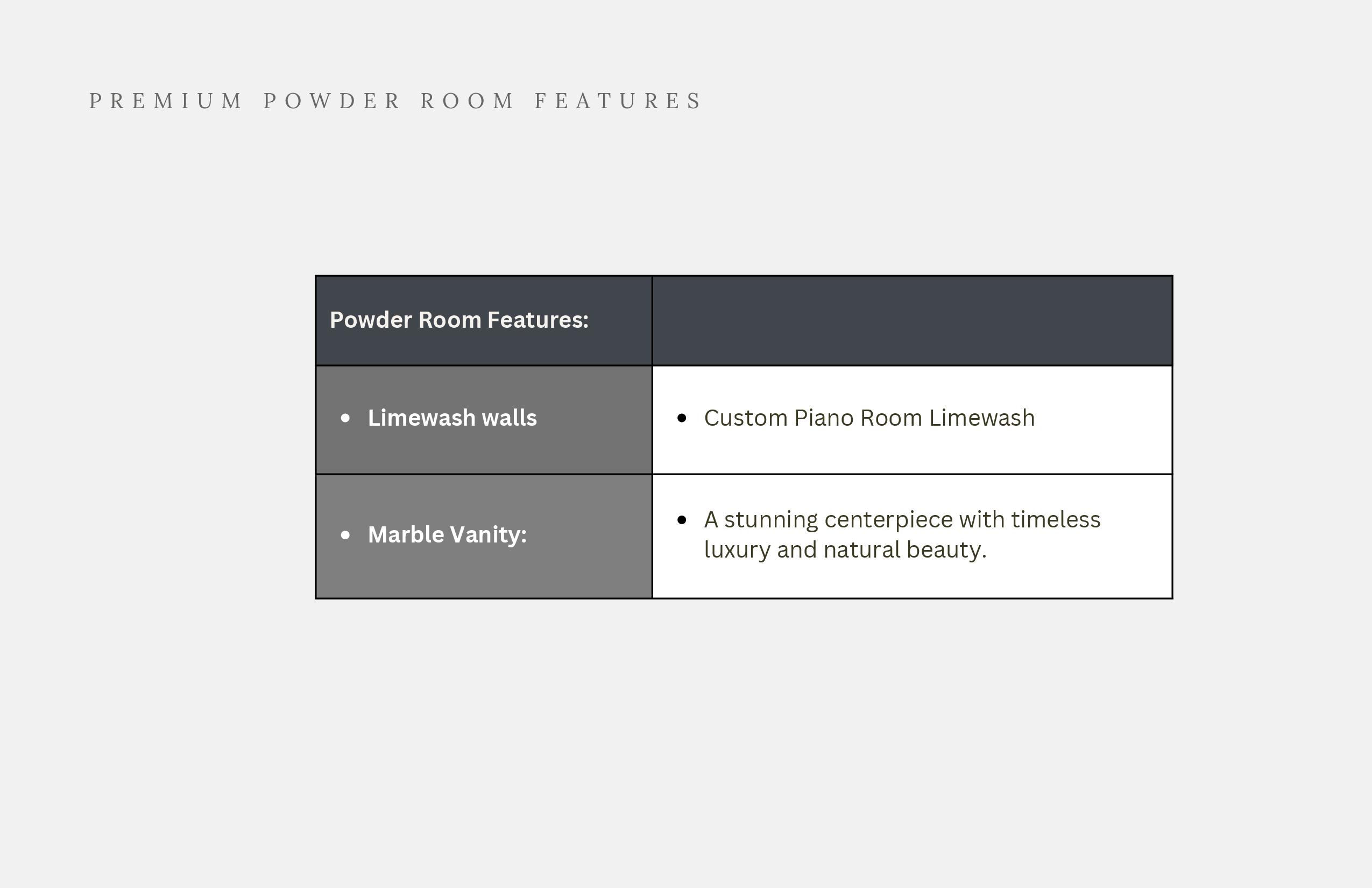 PREMIUM POWDER ROOM FEATURES

| Powder Room Features: | |
|---|---|
| • Limewash walls | • Custom Piano Room Limewash |
| • Marble Vanity: | • A stunning centerpiece with timeless luxury and natural beauty. |